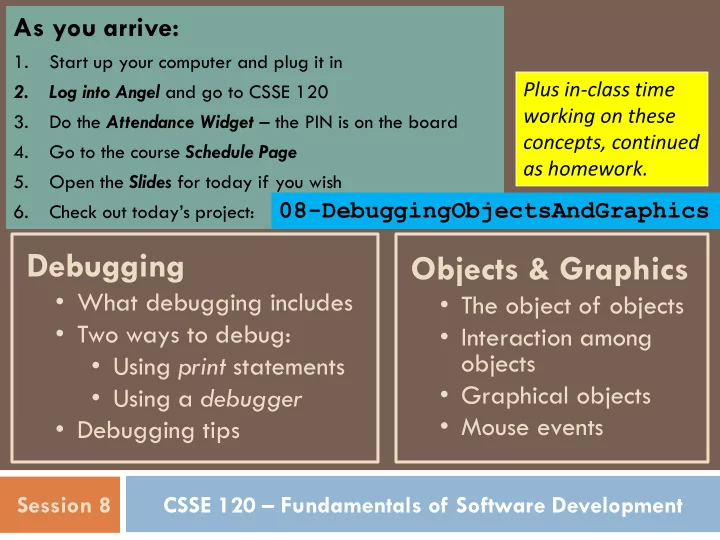 As you arrive:
1. Start up your computer and plug it in
2. Log into Angel and go to CSSE 120
3. Do the Attendance Widget – the PIN is on the board
4. Go to the course Schedule Page
5. Open the Slides for today if you wish
6. Check out today's project: 08-DebuggingObjectsAndGraphics

Plus in-class time working on these concepts, continued as homework.

Debugging
• What debugging includes
• Two ways to debug:
  • Using print statements
  • Using a debugger
• Debugging tips

Objects & Graphics
• The object of objects
• Interaction among objects
• Graphical objects
• Mouse events

Session 8
CSSE 120 – Fundamentals of Software Development